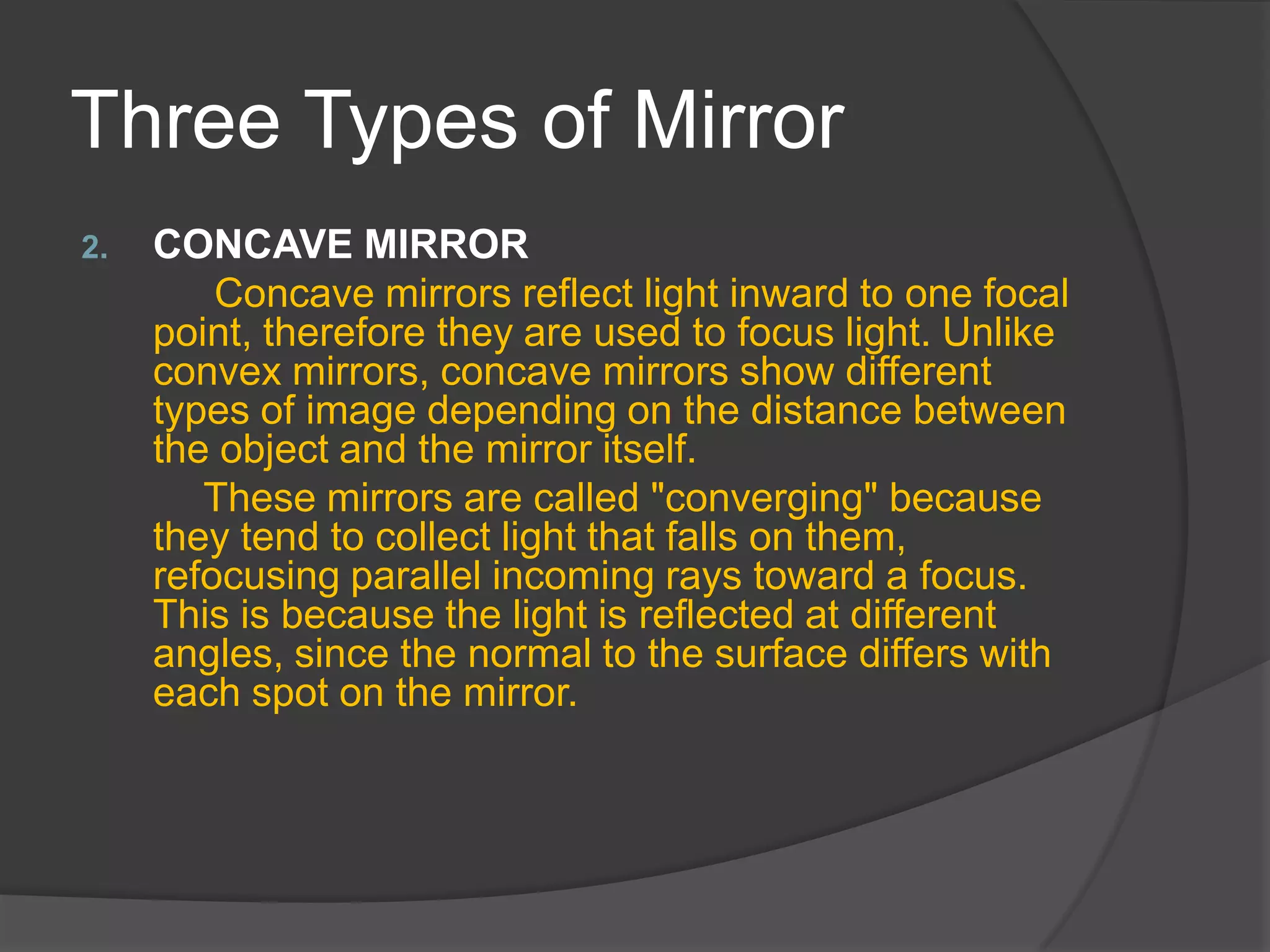 Three Types of Mirror

2. CONCAVE MIRROR

Concave mirrors reflect light inward to one focal point, therefore they are used to focus light. Unlike convex mirrors, concave mirrors show different types of image depending on the distance between the object and the mirror itself.

These mirrors are called "converging" because they tend to collect light that falls on them, refocusing parallel incoming rays toward a focus. This is because the light is reflected at different angles, since the normal to the surface differs with each spot on the mirror.